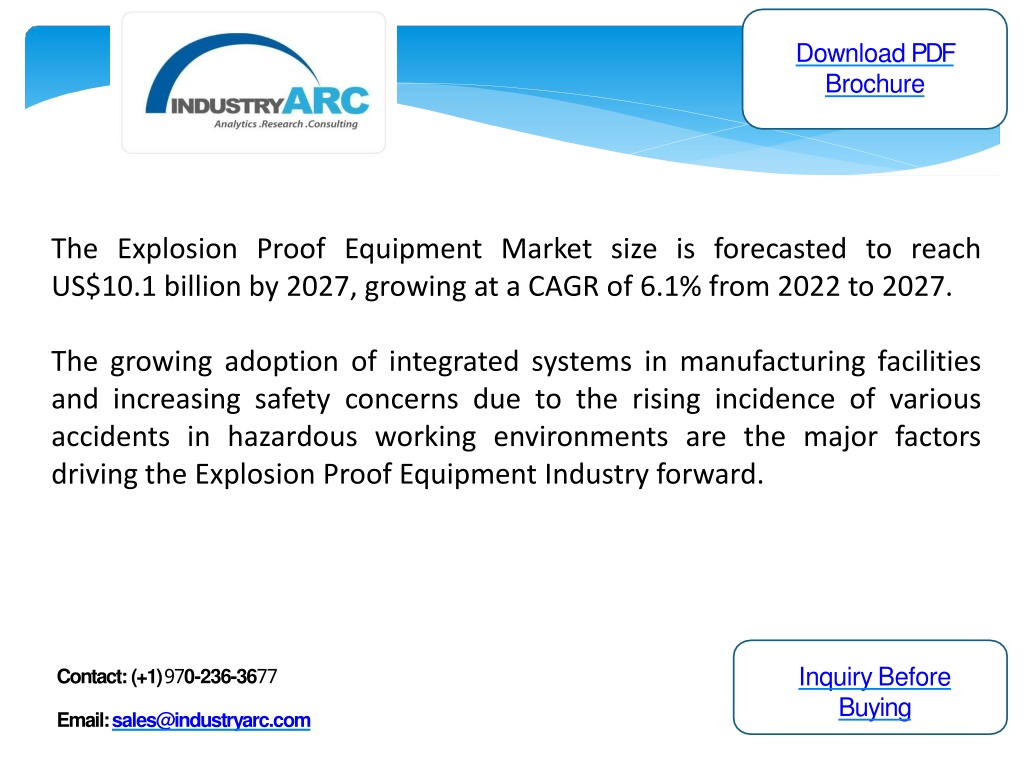 INDUSTRYARC
Analytics .Research .Consulting

Download PDF Brochure

The Explosion Proof Equipment Market size is forecasted to reach US$10.1 billion by 2027, growing at a CAGR of 6.1% from 2022 to 2027.

The growing adoption of integrated systems in manufacturing facilities and increasing safety concerns due to the rising incidence of various accidents in hazardous working environments are the major factors driving the Explosion Proof Equipment Industry forward.

Contact: (+1) 970-236-3677

Email: sales@industryarc.com

Inquiry Before Buying